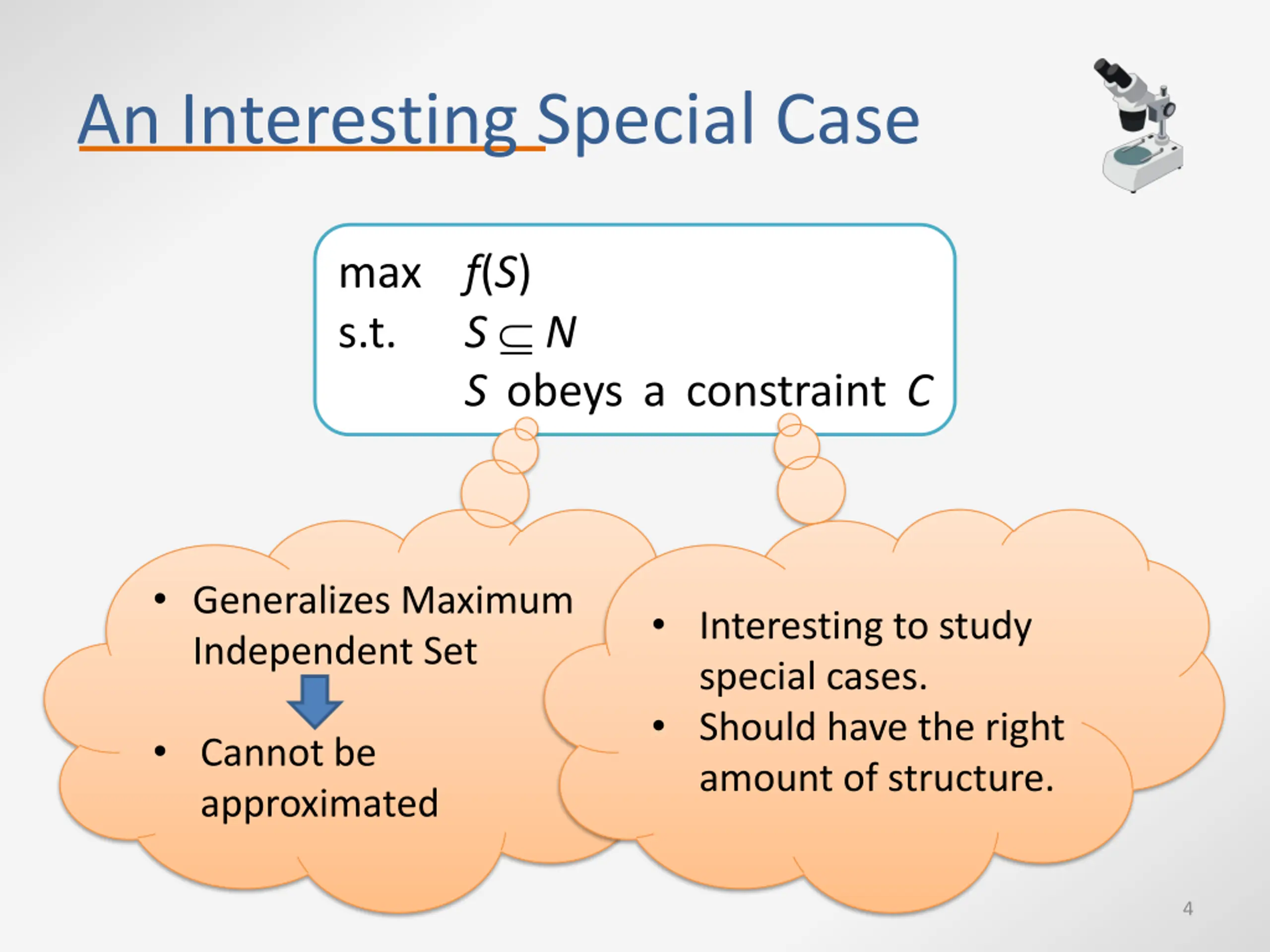 An Interesting Special Case

max $f(S)$
s.t. $S \subseteq N$
$S$ obeys a constraint $C$

• Generalizes Maximum Independent Set

• Cannot be approximated

• Interesting to study special cases.
• Should have the right amount of structure.

4